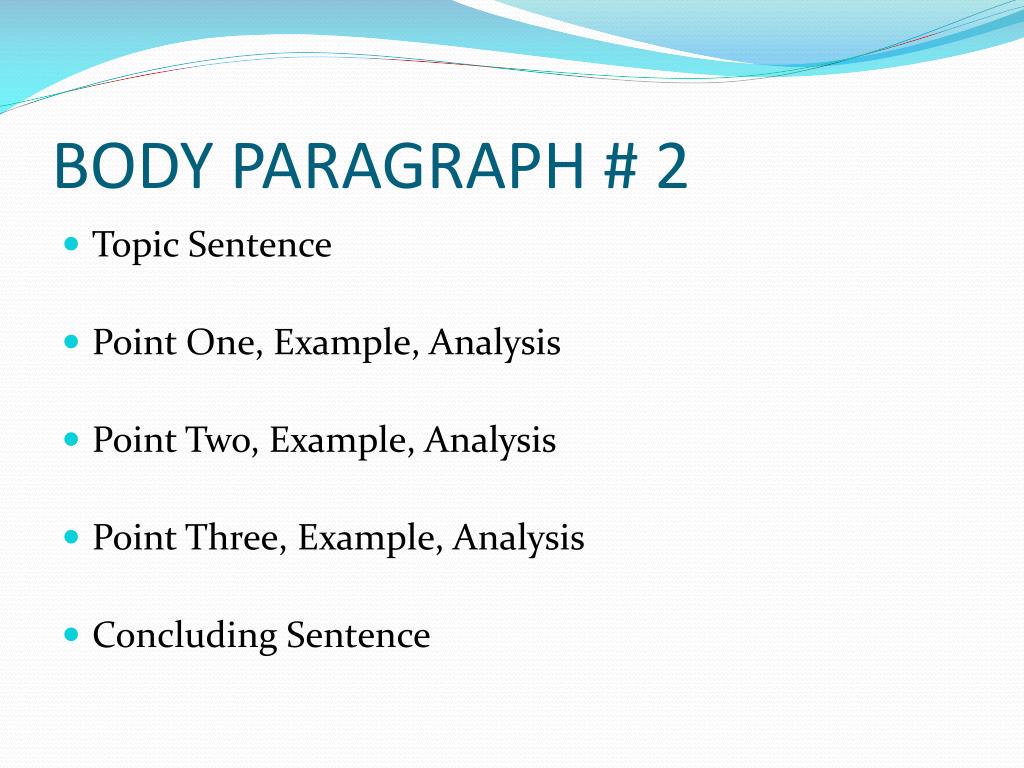 BODY PARAGRAPH # 2

- Topic Sentence

- Point One, Example, Analysis

- Point Two, Example, Analysis

- Point Three, Example, Analysis

- Concluding Sentence